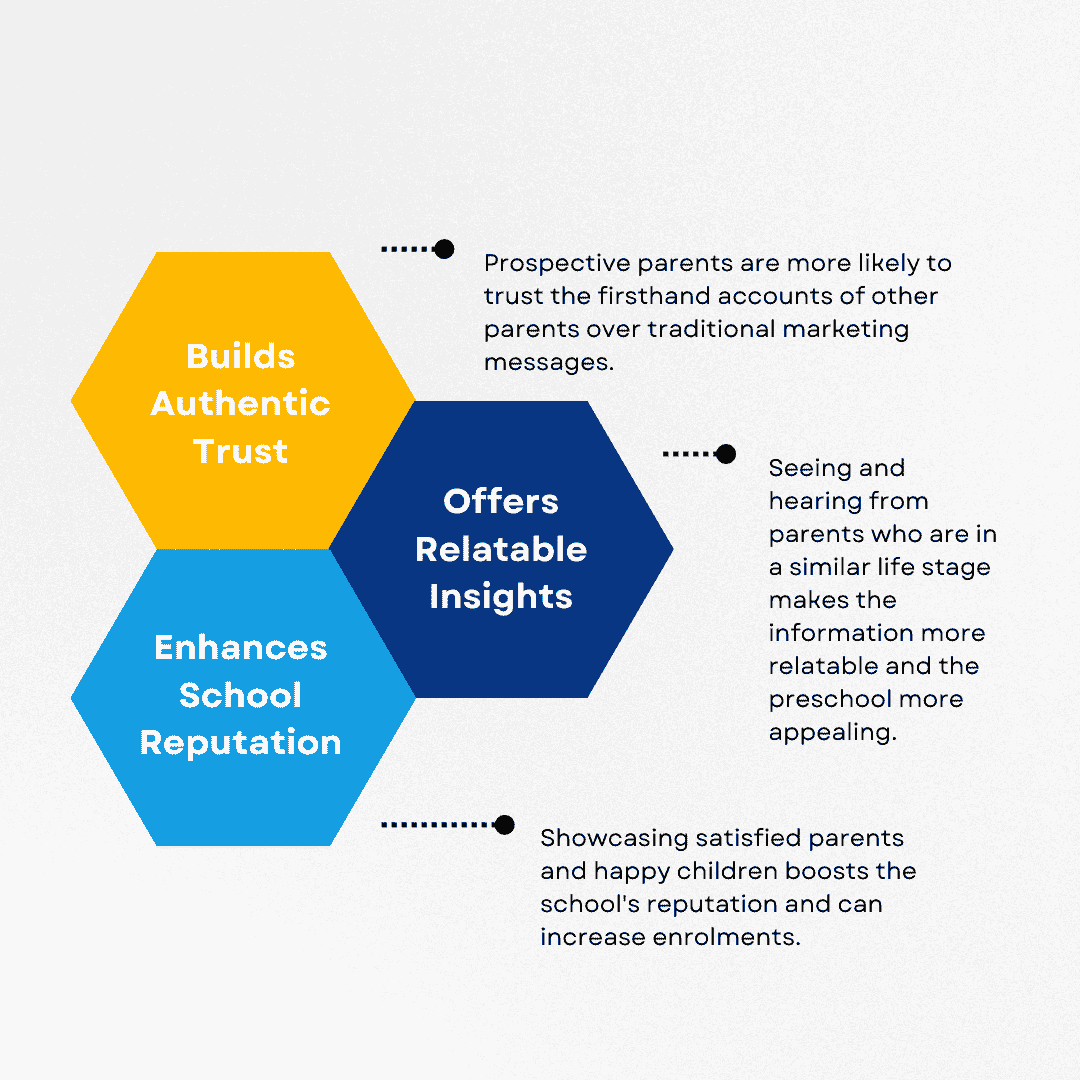 Builds Authentic Trust

Prospective parents are more likely to trust the firsthand accounts of other parents over traditional marketing messages.

Offers Relatable Insights

Seeing and hearing from parents who are in a similar life stage makes the information more relatable and the preschool more appealing.

Enhances School Reputation

Showcasing satisfied parents and happy children boosts the school's reputation and can increase enrolments.